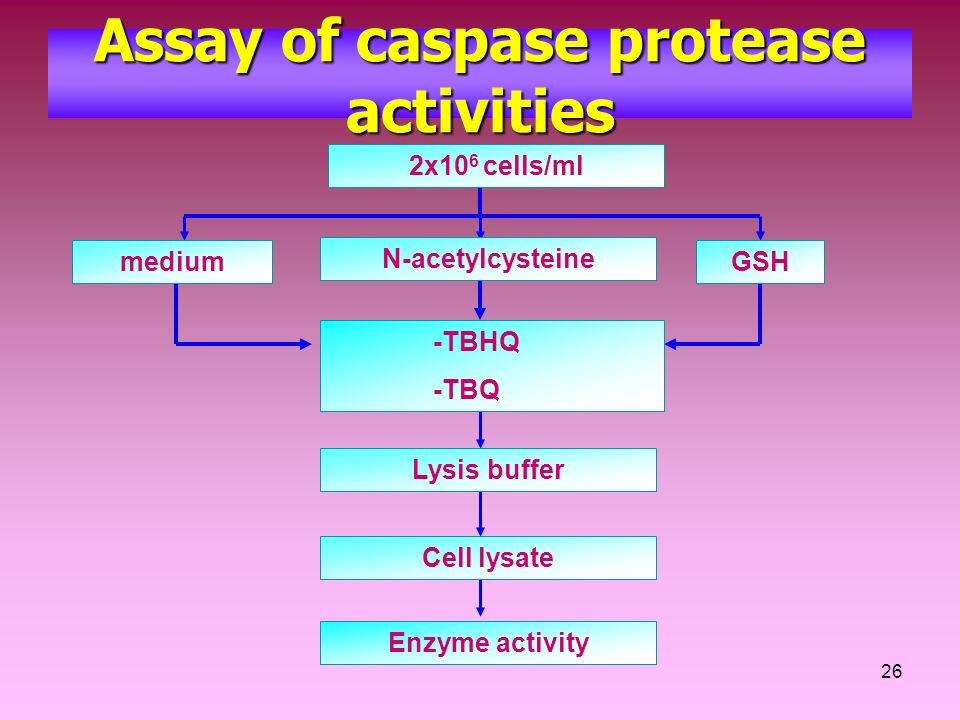 Assay of caspase protease activities

$2x10^6$ cells/ml

medium

N-acetylcysteine

GSH

-TBHQ
-TBQ

Lysis buffer

Cell lysate

Enzyme activity

26